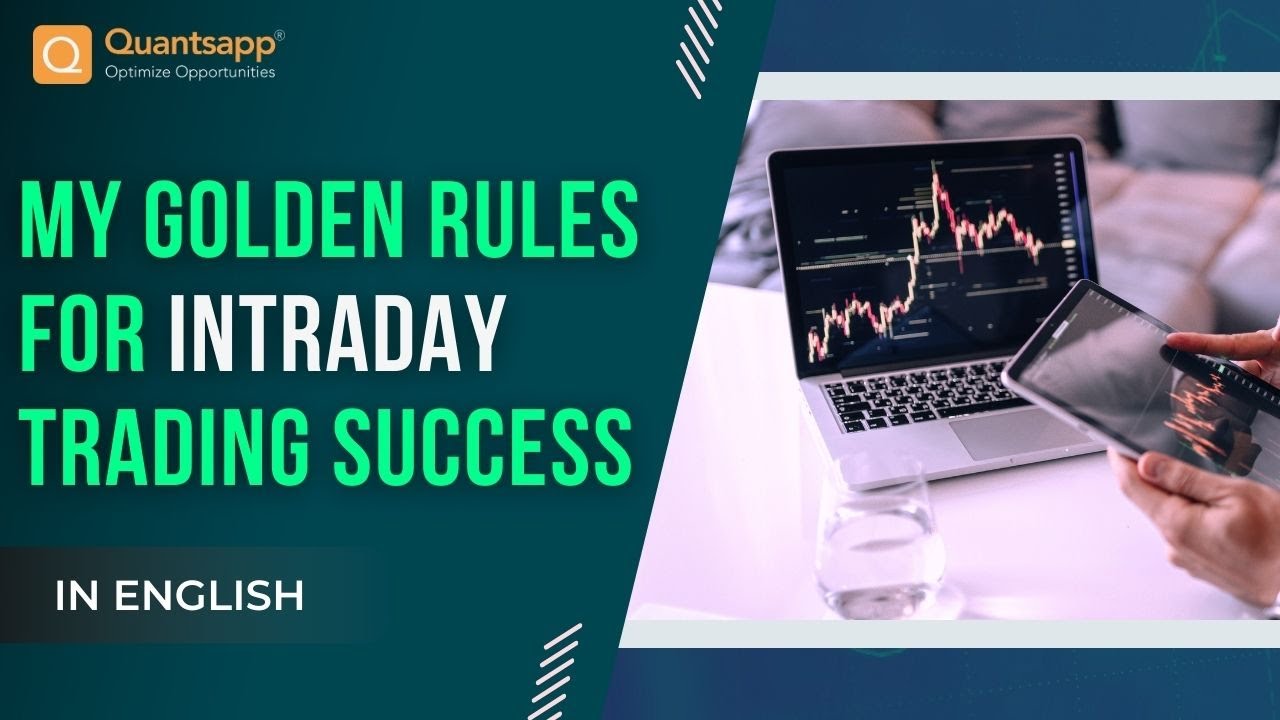 Quantsapp®
Optimize Opportunities

MY GOLDEN RULES FOR INTRADAY TRADING SUCCESS

IN ENGLISH